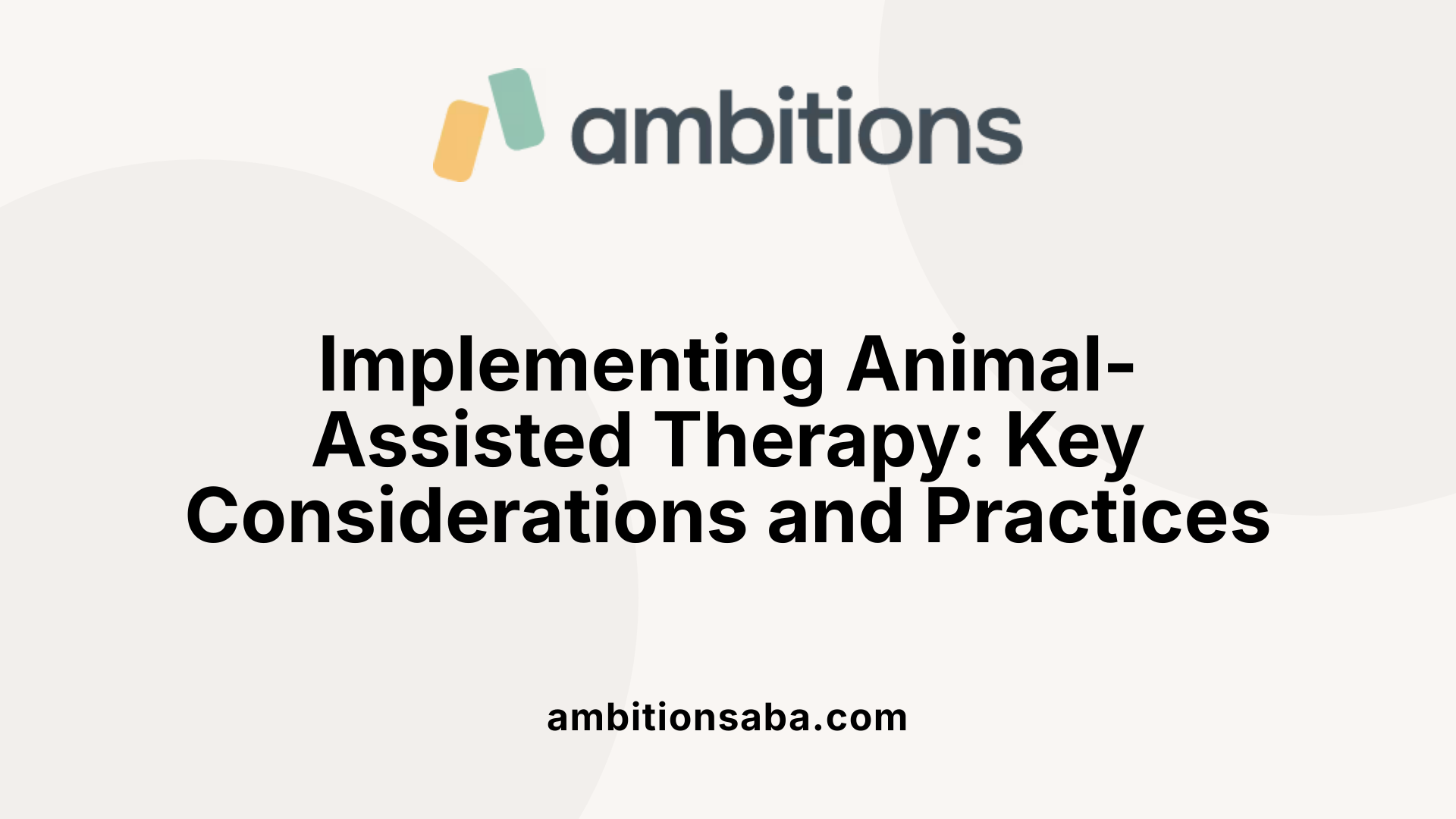 ambitions

Implementing Animal-Assisted Therapy: Key Considerations and Practices

ambitionsaba.com